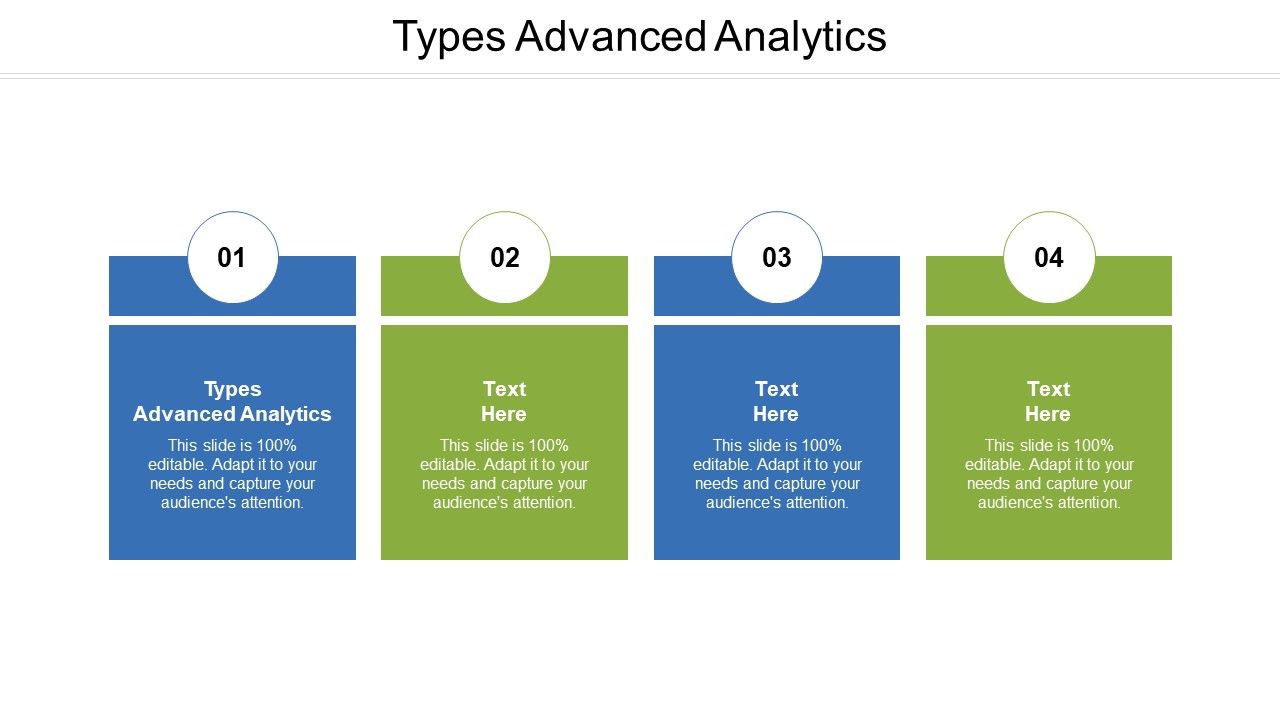 Types Advanced Analytics

01

Types Advanced Analytics

This slide is 100% editable. Adapt it to your needs and capture your audience's attention.

02

Text Here

This slide is 100% editable. Adapt it to your needs and capture your audience's attention.

03

Text Here

This slide is 100% editable. Adapt it to your needs and capture your audience's attention.

04

Text Here

This slide is 100% editable. Adapt it to your needs and capture your audience's attention.